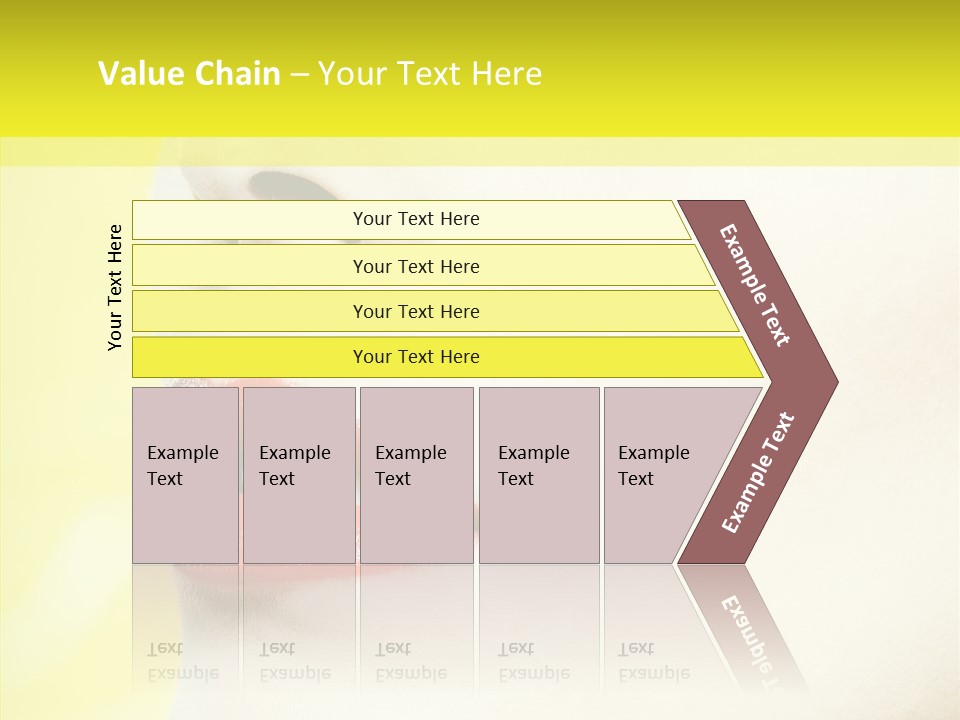 Value Chain – Your Text Here

Your Text Here

Your Text Here

Your Text Here

Your Text Here

Your Text Here

Example Text

Example Text

Example Text

Example Text

Example Text

Example Text

Example Text